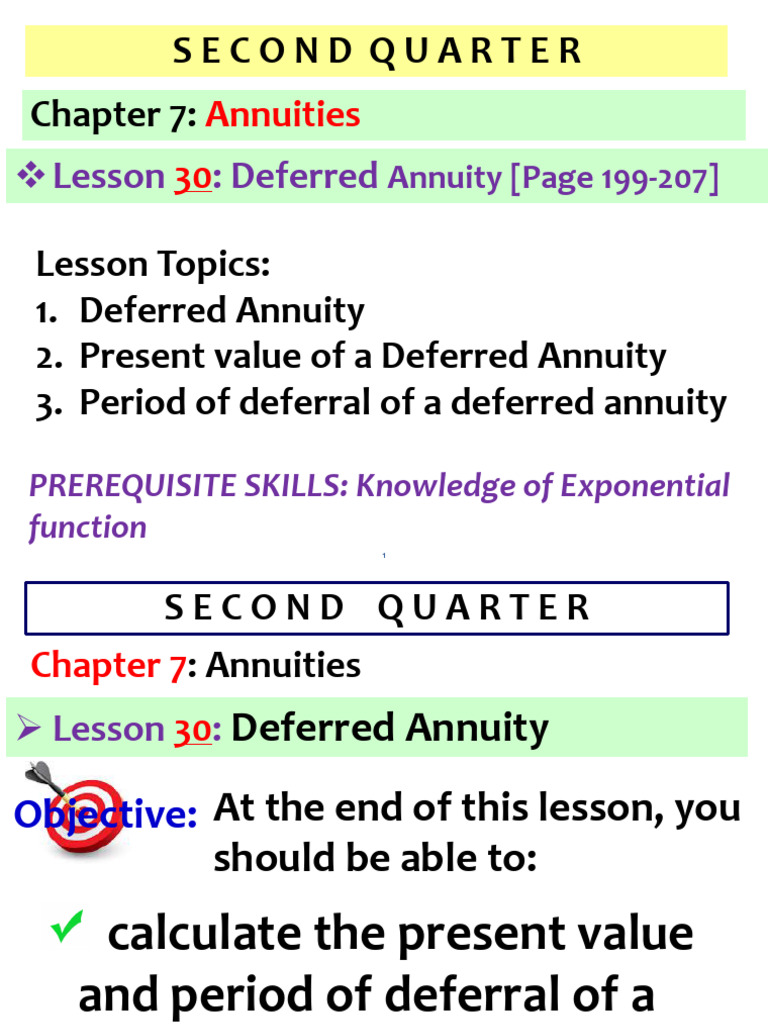 SECOND QUARTER

Chapter 7: Annuities

❖ Lesson 30: Deferred Annuity [Page 199-207]

Lesson Topics:
1. Deferred Annuity
2. Present value of a Deferred Annuity
3. Period of deferral of a deferred annuity

PREREQUISITE SKILLS: Knowledge of Exponential function

1

SECOND QUARTER

Chapter 7: Annuities

➢ Lesson 30: Deferred Annuity

Objective: At the end of this lesson, you should be able to:

✓ calculate the present value and period of deferral of a